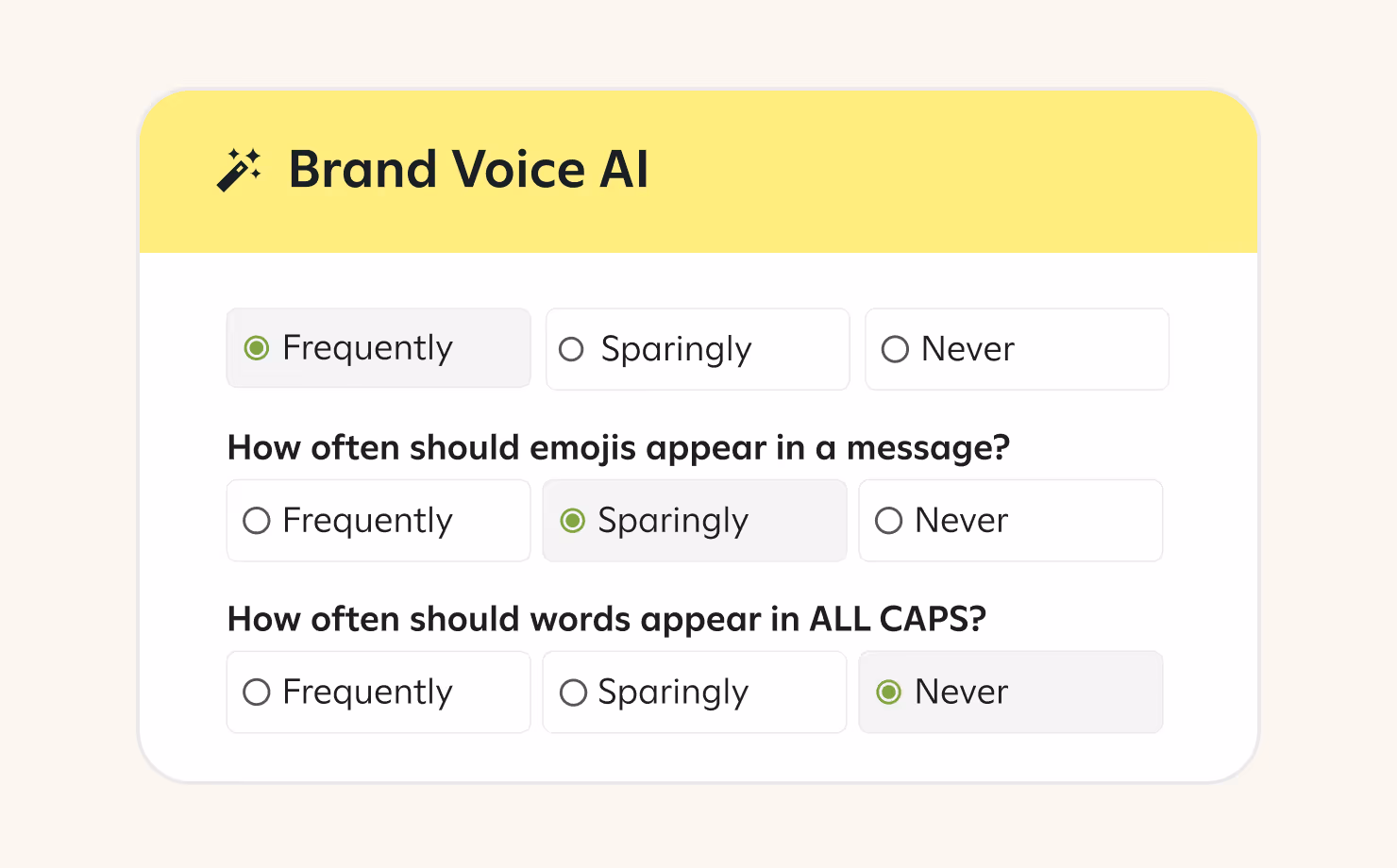 Brand Voice AI

Frequently
Sparingly
Never

How often should emojis appear in a message?

Frequently
Sparingly
Never

How often should words appear in ALL CAPS?

Frequently
Sparingly
Never